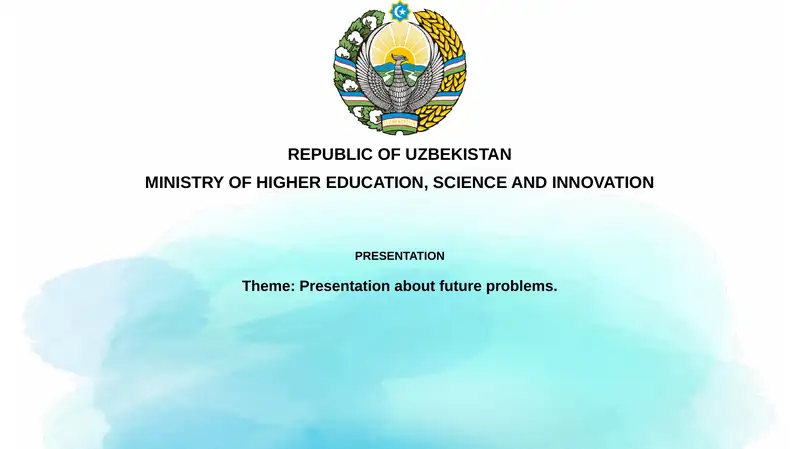 REPUBLIC OF UZBEKISTAN
MINISTRY OF HIGHER EDUCATION, SCIENCE AND INNOVATION

PRESENTATION

Theme: Presentation about future problems.